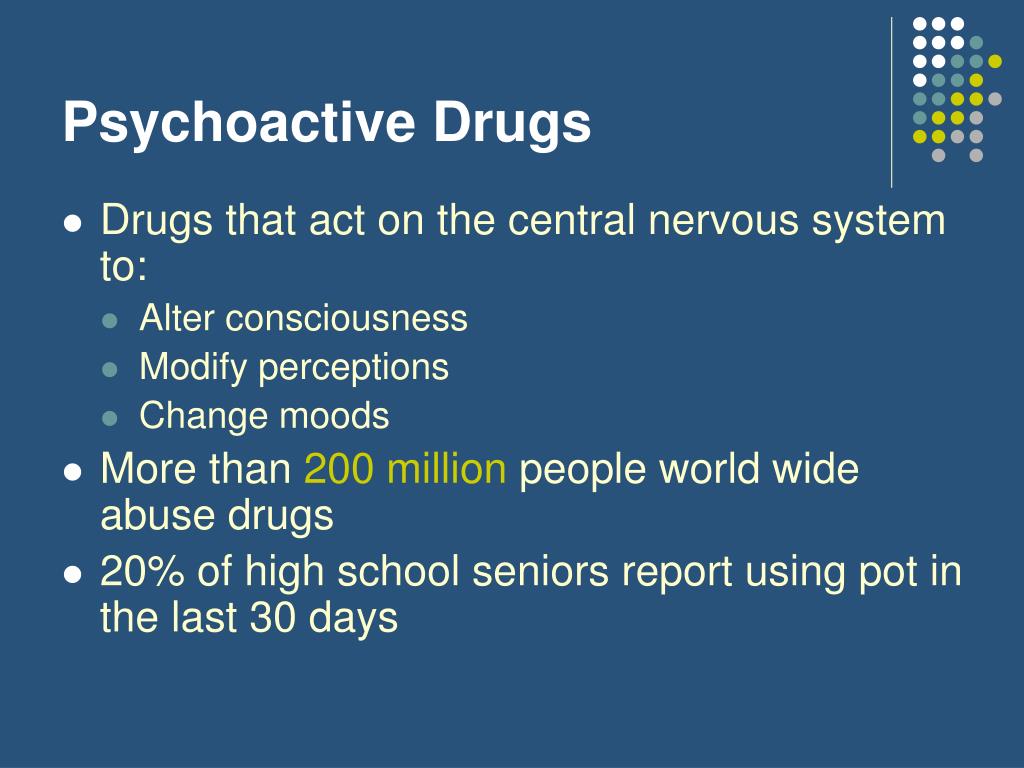 Psychoactive Drugs

- Drugs that act on the central nervous system to:
  - Alter consciousness
  - Modify perceptions
  - Change moods
- More than 200 million people world wide abuse drugs
- 20% of high school seniors report using pot in the last 30 days